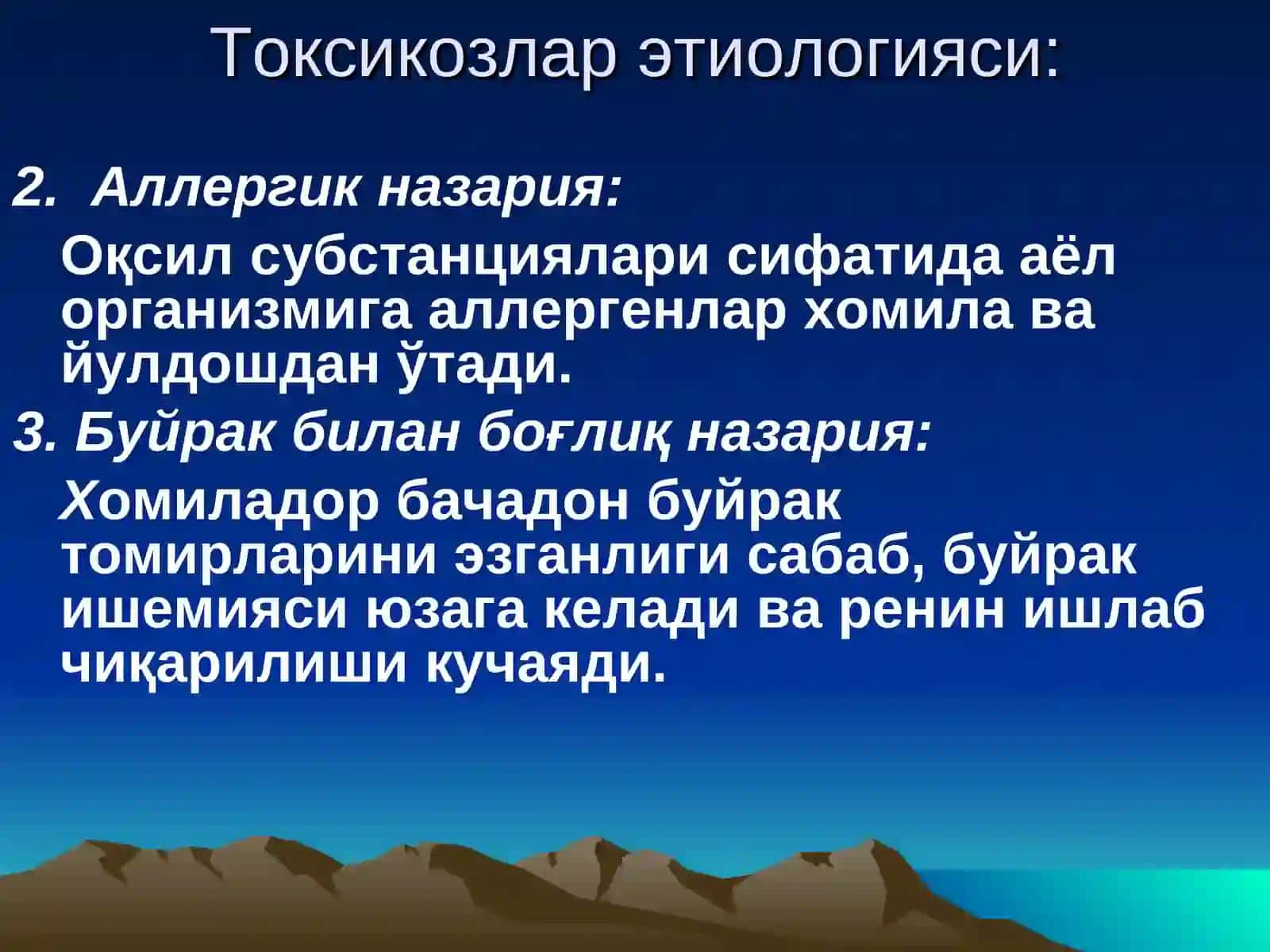 Токсикозлар этиологияси:

2. Аллергик назария:

Оқсил субстанциялари сифатида аёл организмига аллергенлар хомила ва йулдошдан ўтади.

3. Буйрак билан боғлиқ назария:

Хомиладор бачадон буйрак томирларини эзганлиги сабаб, буйрак ишемияси юзага келади ва ренин ишлаб чиқарилиши кучаяди.